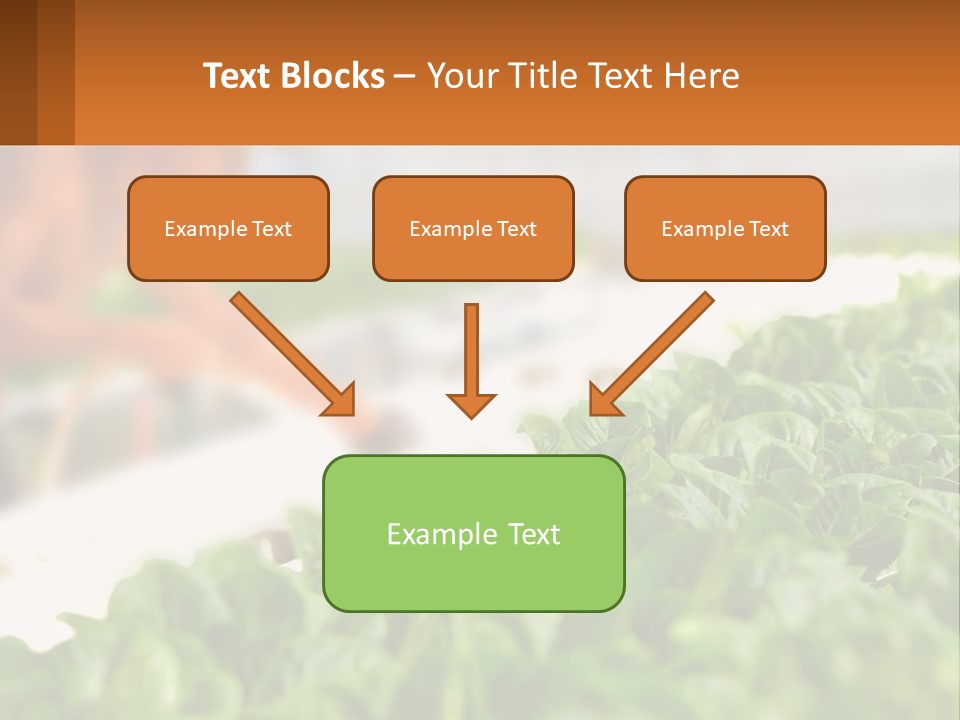 Text Blocks – Your Title Text Here

Example Text

Example Text

Example Text

Example Text